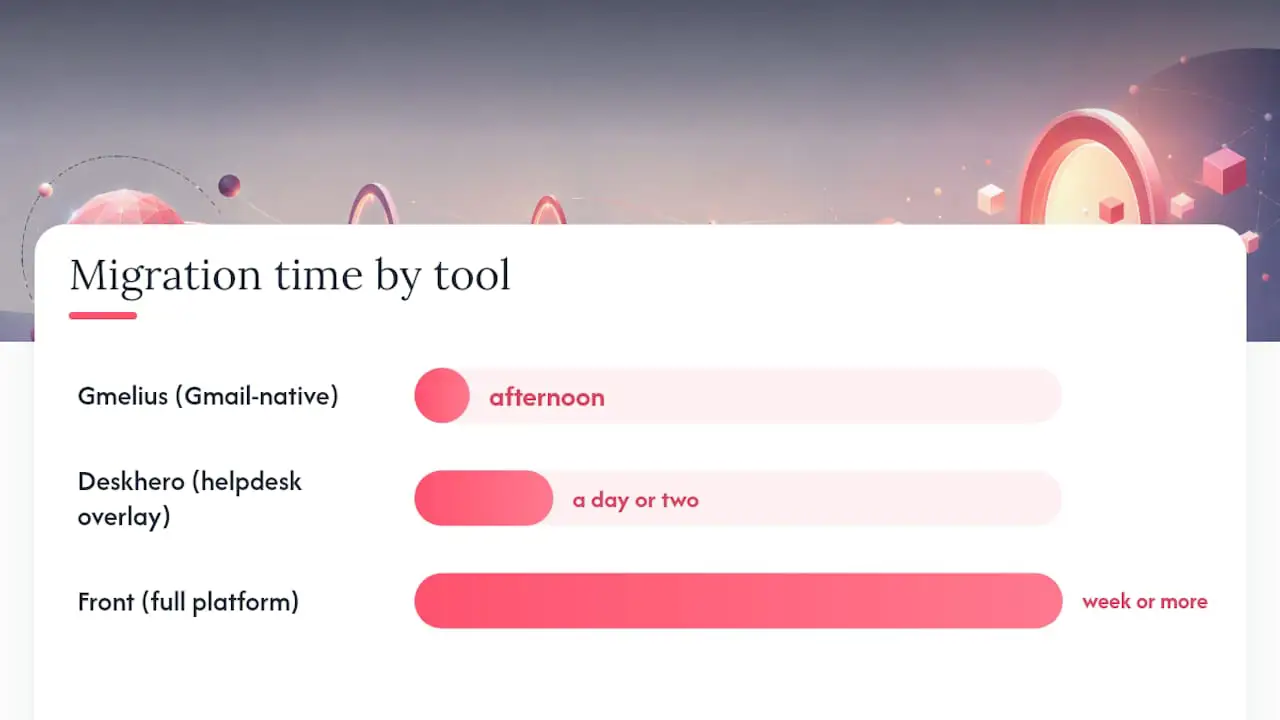 Migration time by tool

Gmelius (Gmail-native)
afternoon

Deskhero (helpdesk overlay)
a day or two

Front (full platform)
week or more